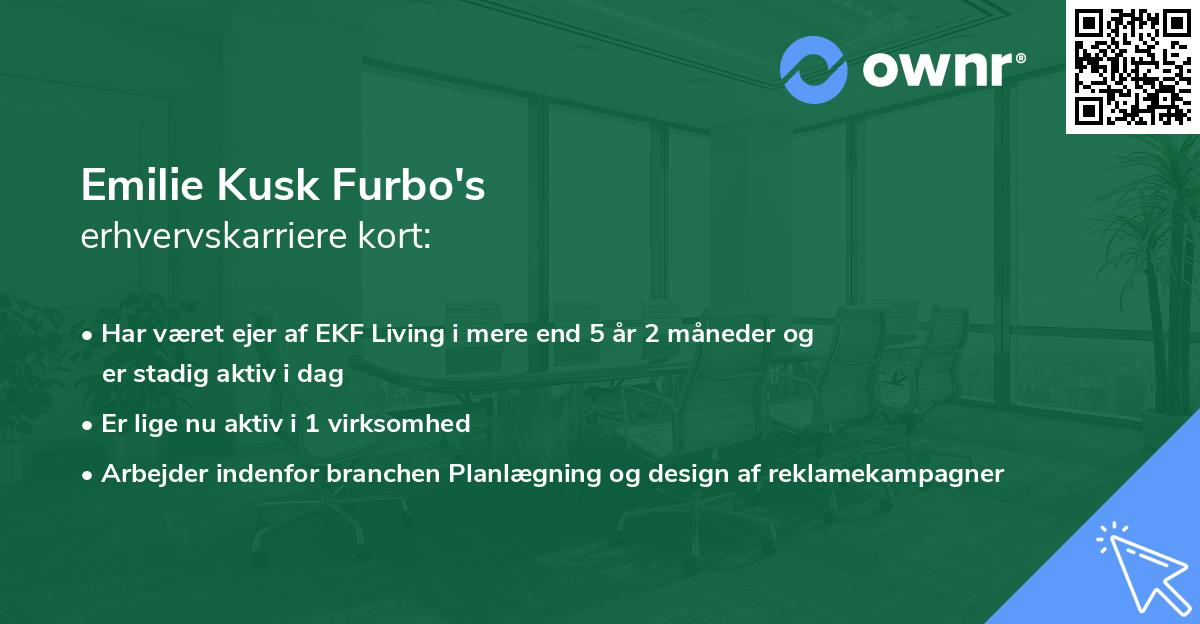 ownr®

Emilie Kusk Furbo's
erhvervskarriere kort:

• Har været ejer af EKF Living i mere end 5 år 2 måneder og er stadig aktiv i dag

• Er lige nu aktiv i 1 virksomhed

• Arbejder indenfor branchen Planlægning og design af reklamekampagner